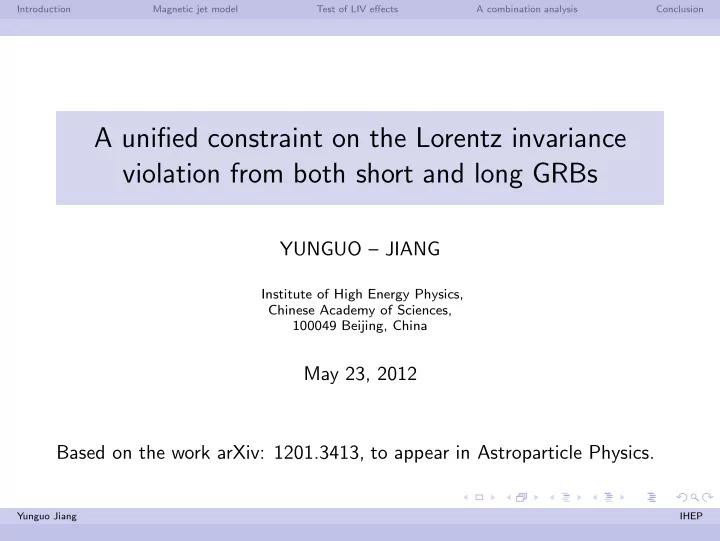 Introduction Magnetic jet model Test of LIV effects A combination analysis Conclusion

A unified constraint on the Lorentz invariance violation from both short and long GRBs

YUNGUO – JIANG

Institute of High Energy Physics,
Chinese Academy of Sciences,
100049 Beijing, China

May 23, 2012

Based on the work arXiv: 1201.3413, to appear in Astroparticle Physics.

Yunguo Jiang IHEP